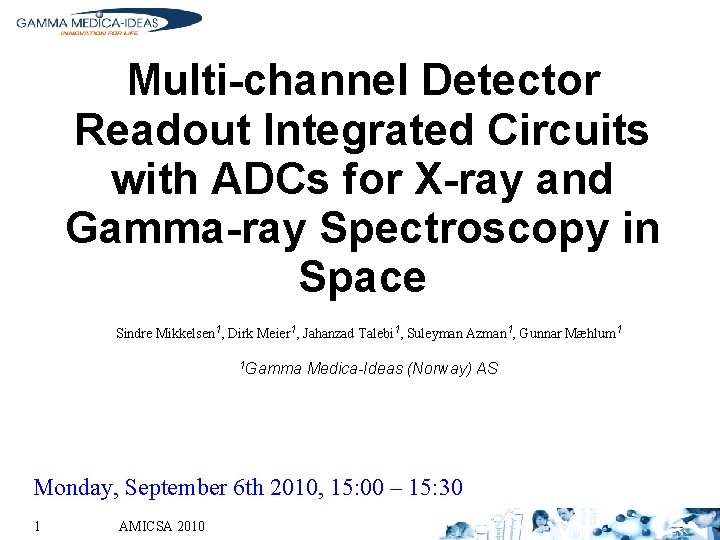 GAMMA MEDICA-IDEAS
INNOVATION FOR LIFE

Multi-channel Detector Readout Integrated Circuits with ADCs for X-ray and Gamma-ray Spectroscopy in Space

Sindre Mikkelsen$^1$, Dirk Meier$^1$, Jahanzad Talebi$^1$, Suleyman Azman$^1$, Gunnar Mæhlum$^1$

$^1$Gamma Medica-Ideas (Norway) AS

Monday, September 6th 2010, 15:00 – 15:30

1 AMICSA 2010